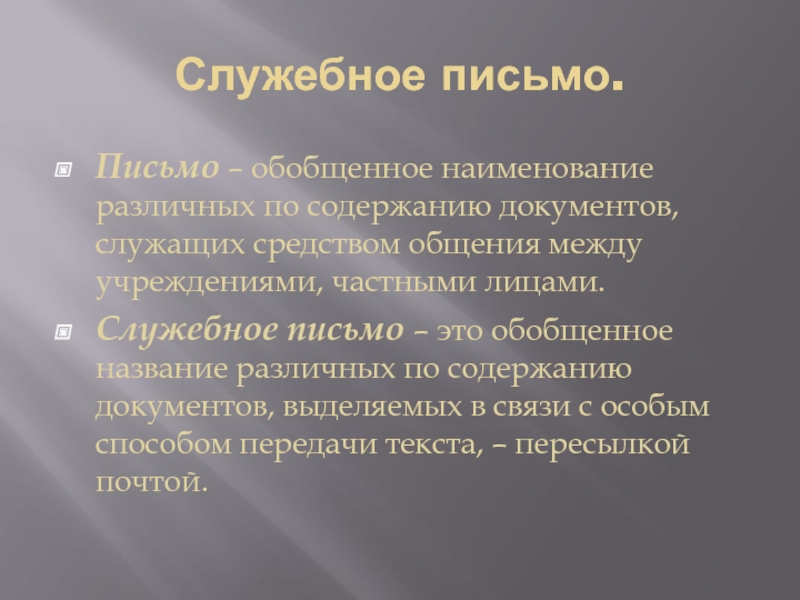 Служебное письмо.

Письмо – обобщенное наименование различных по содержанию документов, служащих средством общения между учреждениями, частными лицами.

Служебное письмо – это обобщенное название различных по содержанию документов, выделяемых в связи с особым способом передачи текста, – пересылкой почтой.